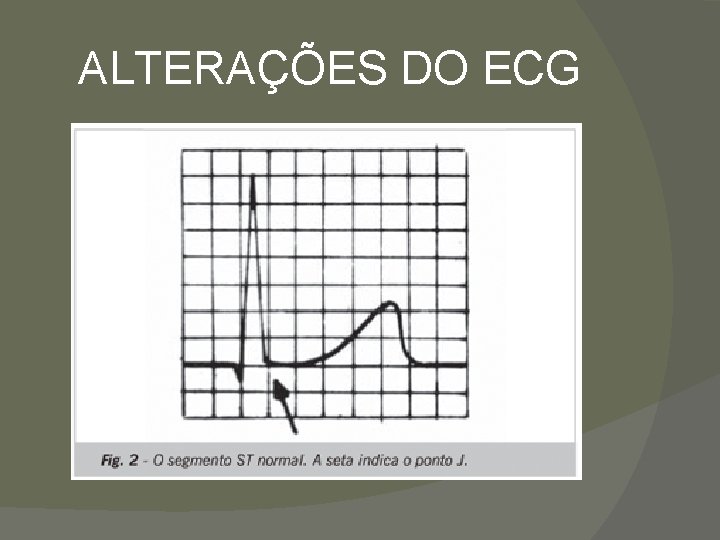 ALTERAÇÕES DO ECG

Fig. 2 - O segmento ST normal. A seta indica o ponto J.